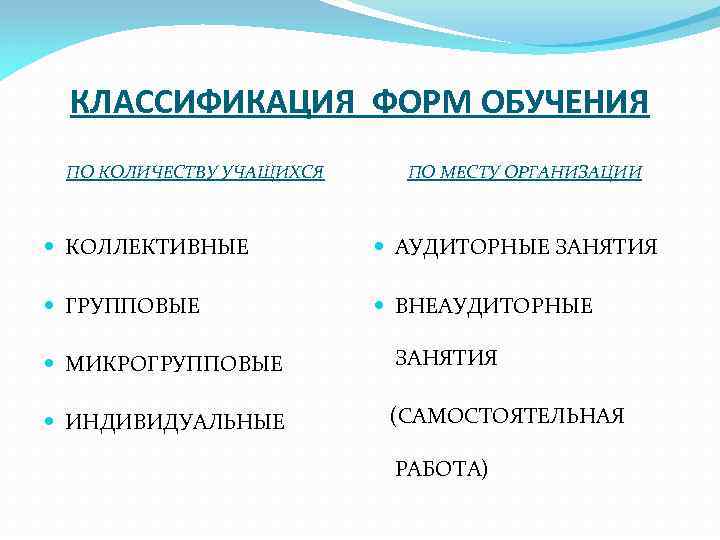 КЛАССИФИКАЦИЯ ФОРМ ОБУЧЕНИЯ

ПО КОЛИЧЕСТВУ УЧАЩИХСЯ

- КОЛЛЕКТИВНЫЕ
- ГРУППОВЫЕ
- МИКРОГРУППОВЫЕ
- ИНДИВИДУАЛЬНЫЕ

ПО МЕСТУ ОРГАНИЗАЦИИ

- АУДИТОРНЫЕ ЗАНЯТИЯ
- ВНЕАУДИТОРНЫЕ ЗАНЯТИЯ (САМОСТОЯТЕЛЬНАЯ РАБОТА)